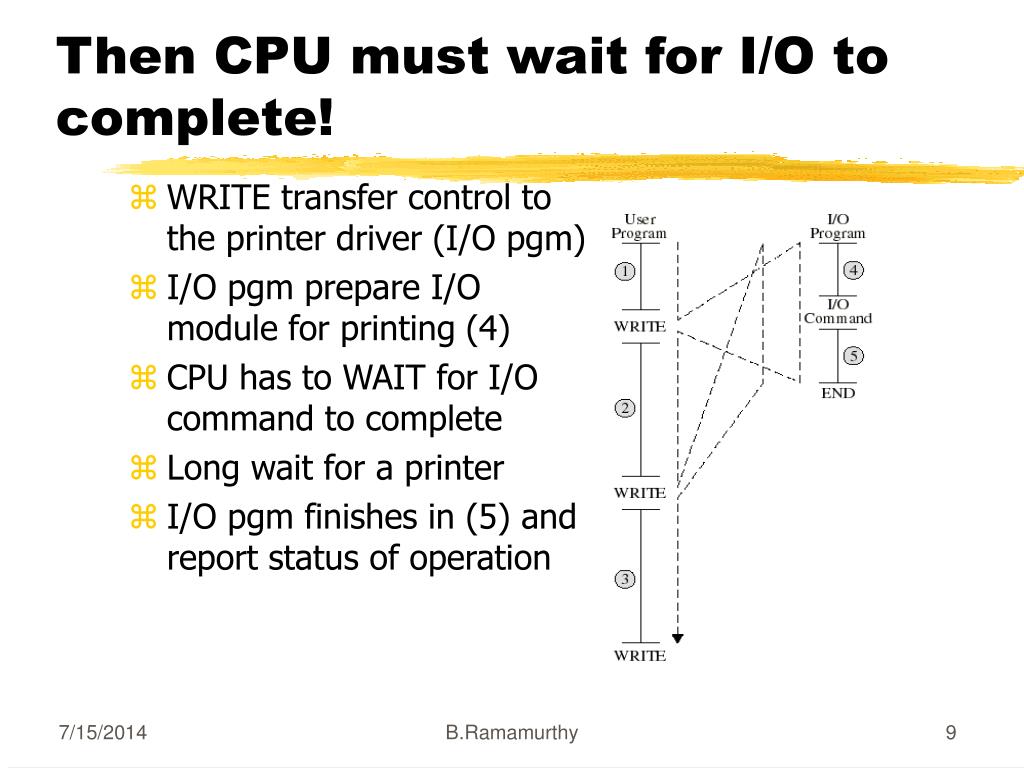 Then CPU must wait for I/O to complete!

⌘ WRITE transfer control to the printer driver (I/O pgm)
⌘ I/O pgm prepare I/O module for printing (4)
⌘ CPU has to WAIT for I/O command to complete
⌘ Long wait for a printer
⌘ I/O pgm finishes in (5) and report status of operation

User Program
1
WRITE
2
WRITE
3
WRITE

I/O Program
4
I/O Command
5
END

7/15/2014
B.Ramamurthy
9